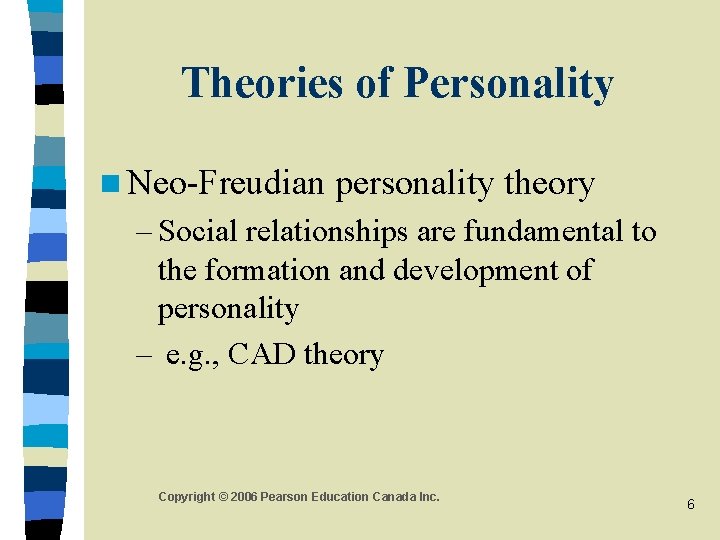 Theories of Personality

Neo-Freudian personality theory

– Social relationships are fundamental to the formation and development of personality

– e.g., CAD theory

Copyright © 2006 Pearson Education Canada Inc.

6